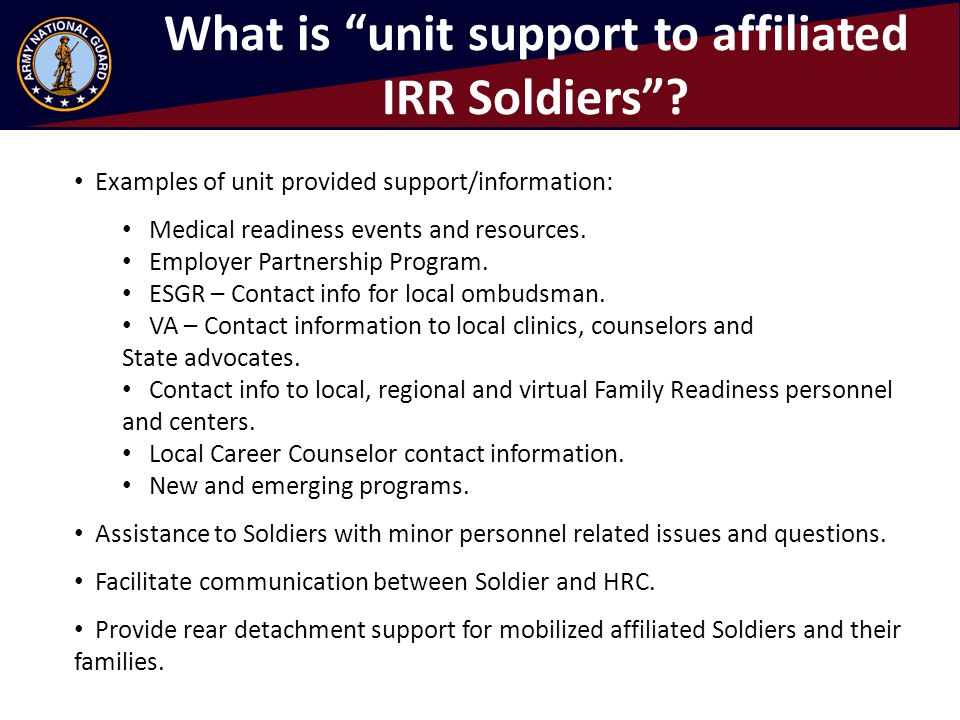 ARMY NATIONAL GUARD

What is “unit support to affiliated IRR Soldiers”?

• Examples of unit provided support/information:

• Medical readiness events and resources.
• Employer Partnership Program.
• ESGR – Contact info for local ombudsman.
• VA – Contact information to local clinics, counselors and State advocates.
• Contact info to local, regional and virtual Family Readiness personnel and centers.
• Local Career Counselor contact information.
• New and emerging programs.

• Assistance to Soldiers with minor personnel related issues and questions.

• Facilitate communication between Soldier and HRC.

• Provide rear detachment support for mobilized affiliated Soldiers and their families.